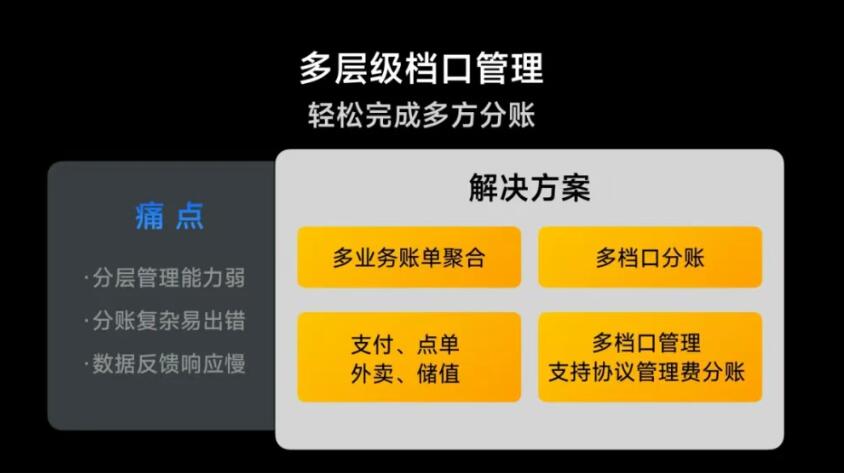 多层级档口管理
轻松完成多方分账

痛 点

·分层管理能力弱
·分账复杂易出错
·数据反馈响应慢

解决方案

多业务账单聚合

多档口分账

支付、点单
外卖、储值

多档口管理
支持协议管理费分账